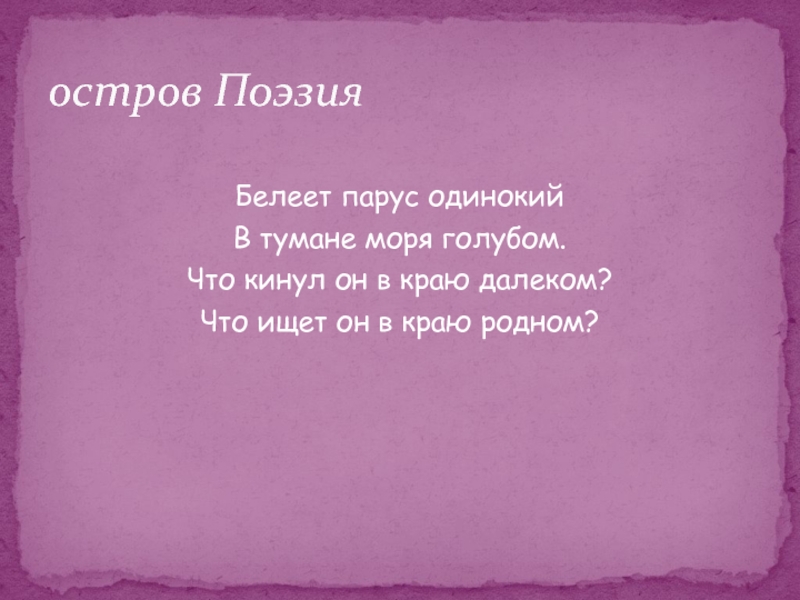 остров Поэзия

Белеет парус одинокий
В тумане моря голубом.
Что кинул он в краю далеком?
Что ищет он в краю родном?